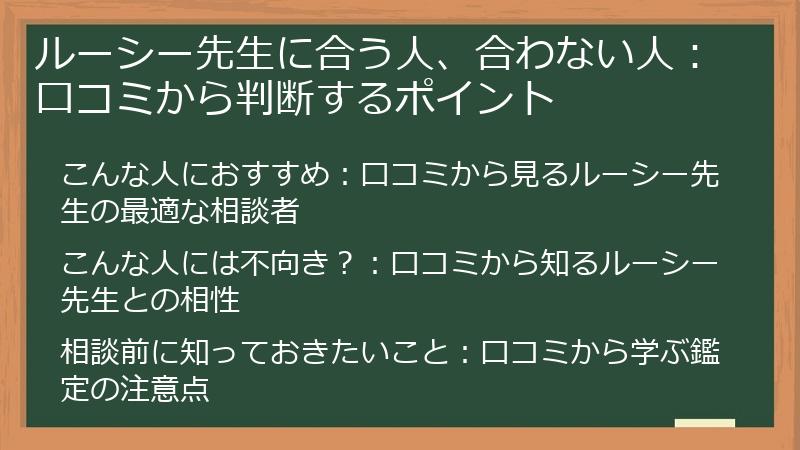 ルーシー先生に合う人、合わない人：口コミから判断するポイント

こんな人におすすめ：口コミから見るルーシー先生の最適な相談者

こんな人には不向き？：口コミから知るルーシー先生との相性

相談前に知っておきたいこと：口コミから学ぶ鑑定の注意点